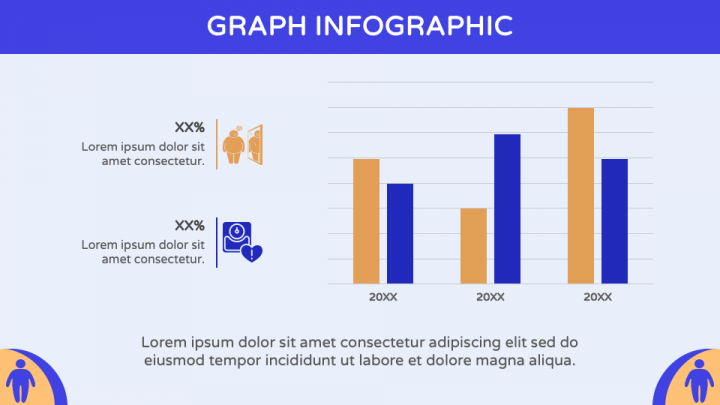 GRAPH INFOGRAPHIC

XX%
Lorem ipsum dolor sit amet consectetur.

XX%
Lorem ipsum dolor sit amet consectetur.

20XX 20XX 20XX

Lorem ipsum dolor sit amet consectetur adipiscing elit sed do eiusmod tempor incididunt ut labore et dolore magna aliqua.